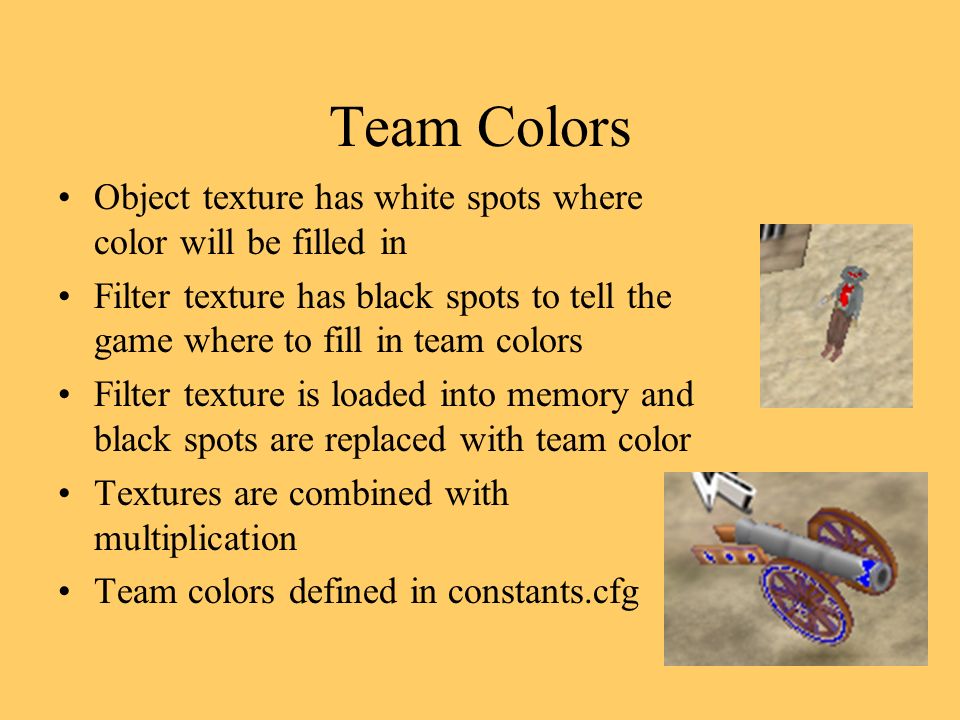 Team Colors

• Object texture has white spots where color will be filled in
• Filter texture has black spots to tell the game where to fill in team colors
• Filter texture is loaded into memory and black spots are replaced with team color
• Textures are combined with multiplication
• Team colors defined in constants.cfg